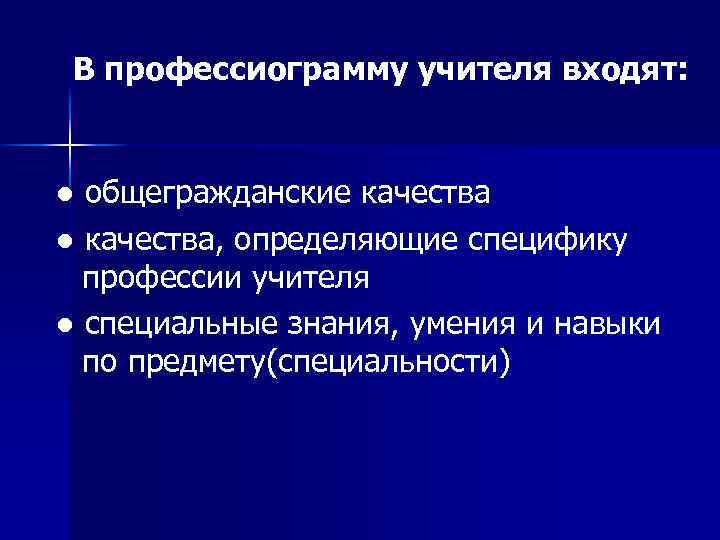 В профессиограмму учителя входят:

● общегражданские качества

● качества, определяющие специфику профессии учителя

● специальные знания, умения и навыки по предмету(специальности)